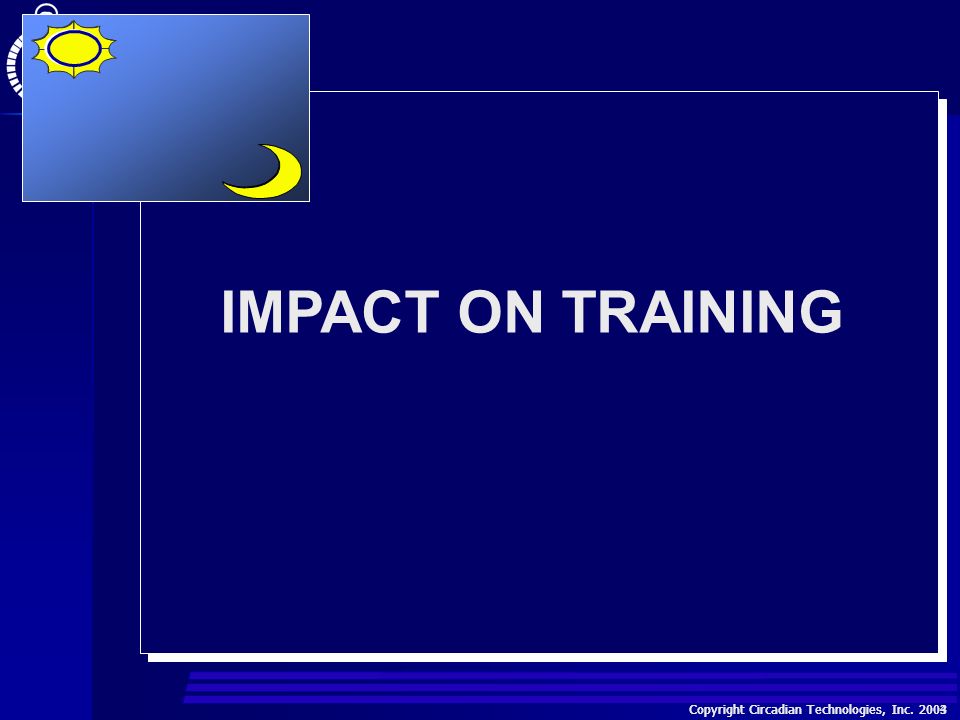 IMPACT ON TRAINING

Copyright Circadian Technologies, Inc. 2003